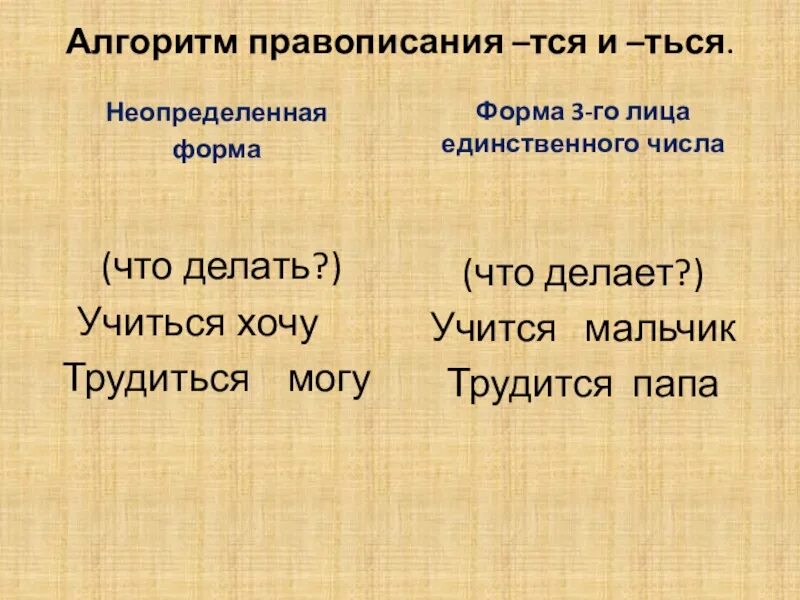 Алгоритм правописания –тся и –ться.

Неопределенная форма

(что делать?)
Учиться хочу
Трудиться могу

Форма 3-го лица единственного числа

(что делает?)
Учится мальчик
Трудится папа